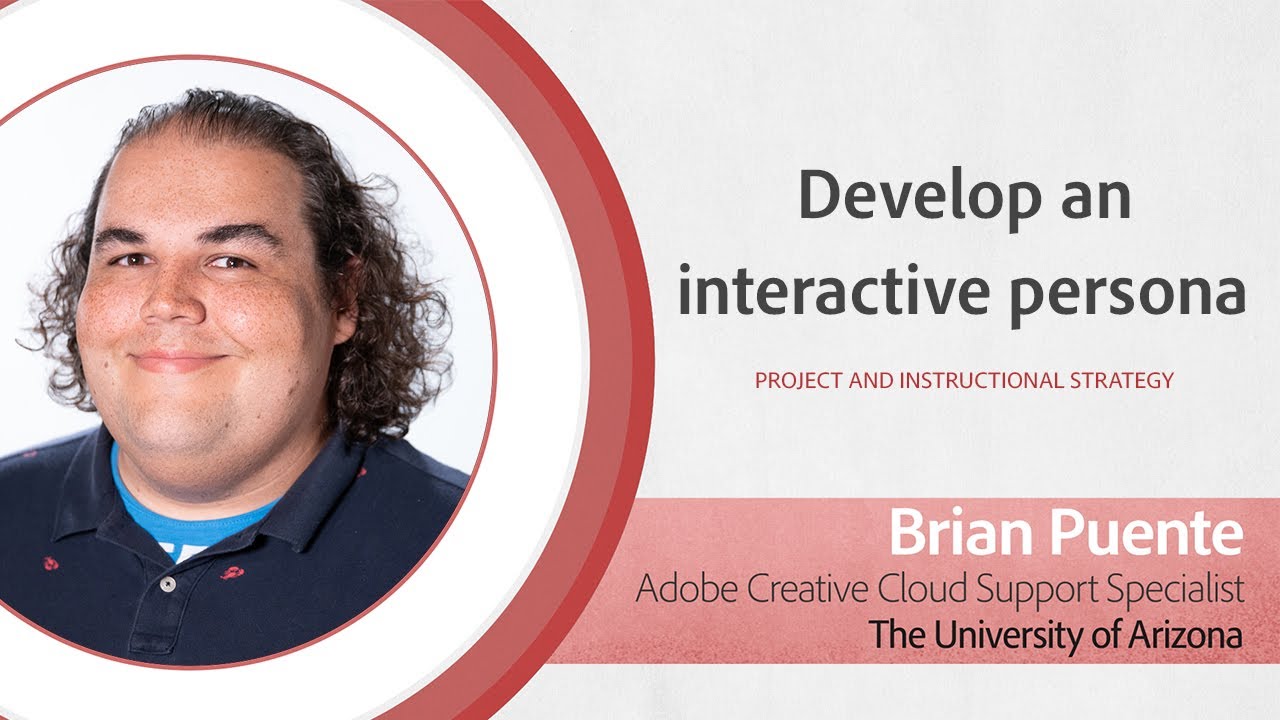 Develop an interactive persona

PROJECT AND INSTRUCTIONAL STRATEGY

Brian Puente
Adobe Creative Cloud Support Specialist
The University of Arizona